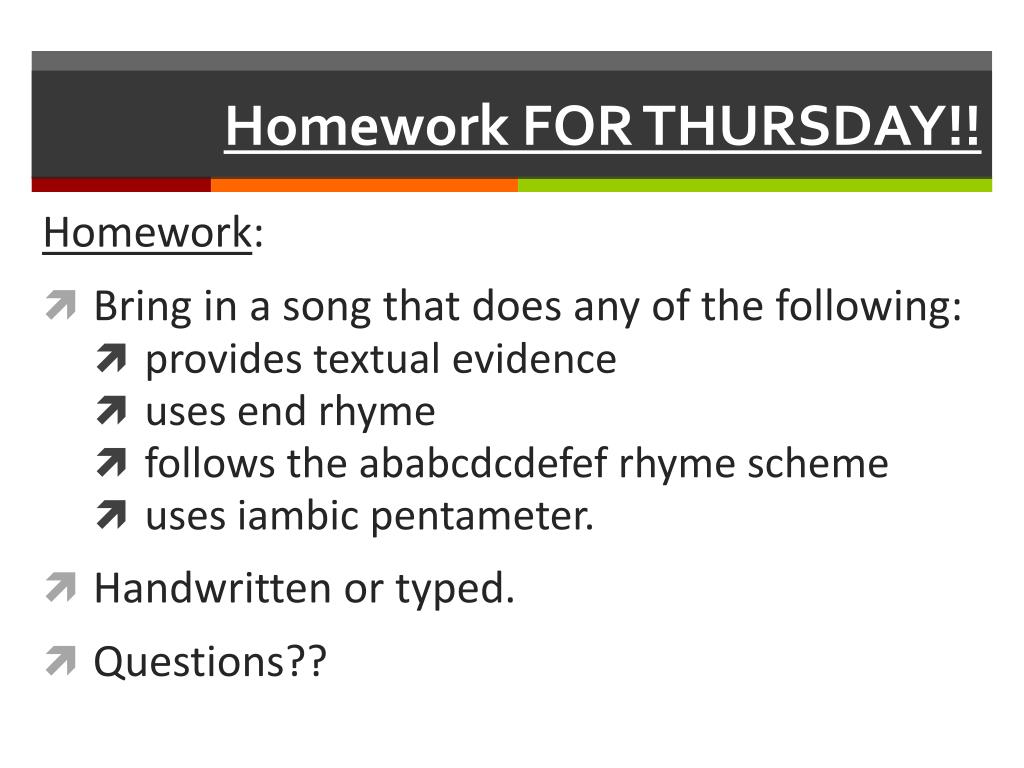 Homework FOR THURSDAY!!

Homework:

Bring in a song that does any of the following:
provides textual evidence
uses end rhyme
follows the ababcdcdefef rhyme scheme
uses iambic pentameter.

Handwritten or typed.

Questions??